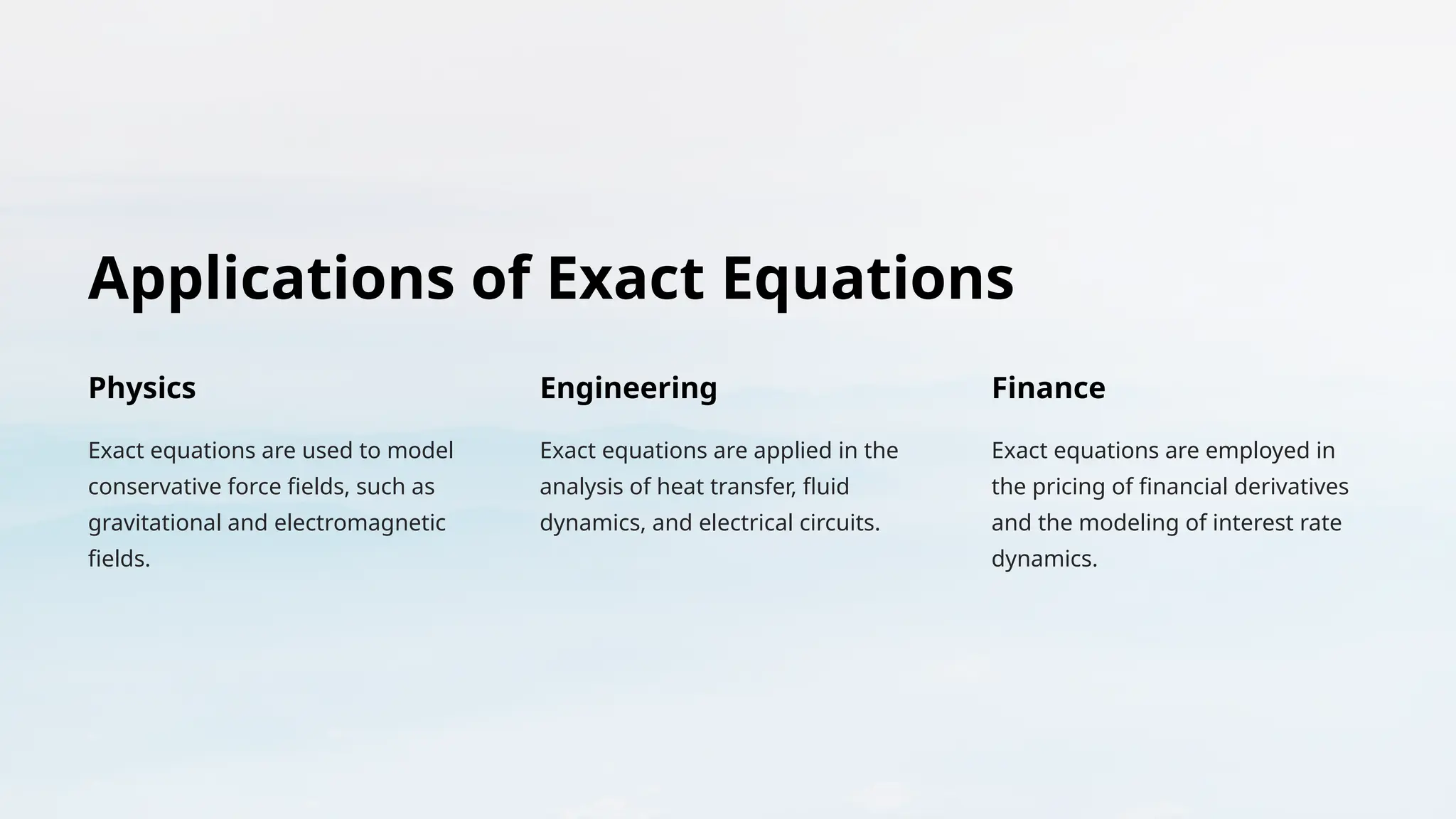 Applications of Exact Equations

Physics

Exact equations are used to model conservative force fields, such as gravitational and electromagnetic fields.

Engineering

Exact equations are applied in the analysis of heat transfer, fluid dynamics, and electrical circuits.

Finance

Exact equations are employed in the pricing of financial derivatives and the modeling of interest rate dynamics.